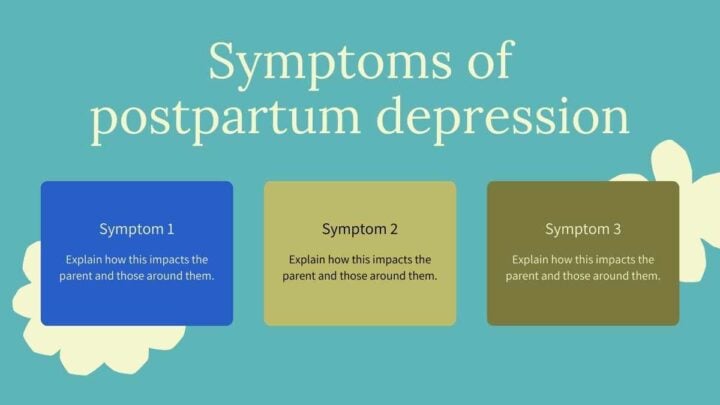 Symptoms of postpartum depression

Symptom 1

Explain how this impacts the parent and those around them.

Symptom 2

Explain how this impacts the parent and those around them.

Symptom 3

Explain how this impacts the parent and those around them.